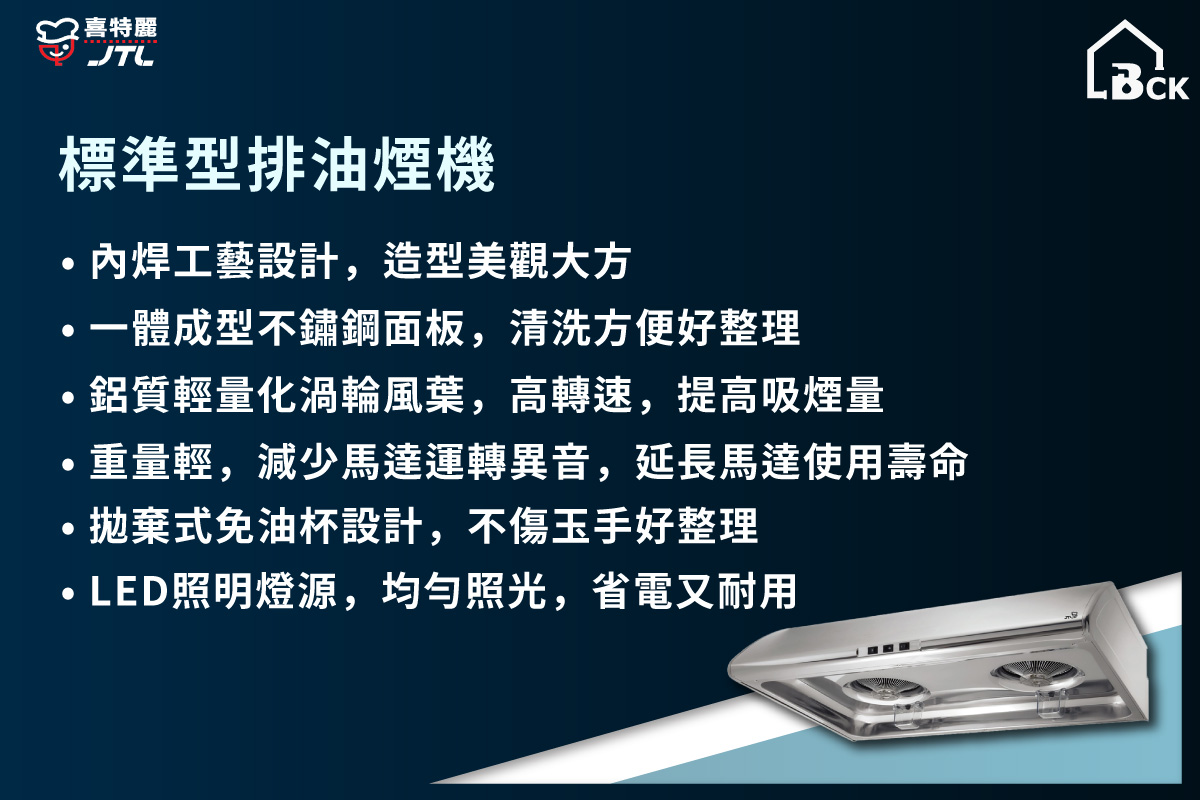 喜特麗
JTL

BCK

標準型排油煙機

• 內焊工藝設計，造型美觀大方
• 一體成型不鏽鋼面板，清洗方便好整理
• 鋁質輕量化渦輪風葉，高轉速，提高吸煙量
• 重量輕，減少馬達運轉異音，延長馬達使用壽命
• 拋棄式免油杯設計，不傷玉手好整理
• LED照明燈源，均勻照光，省電又耐用